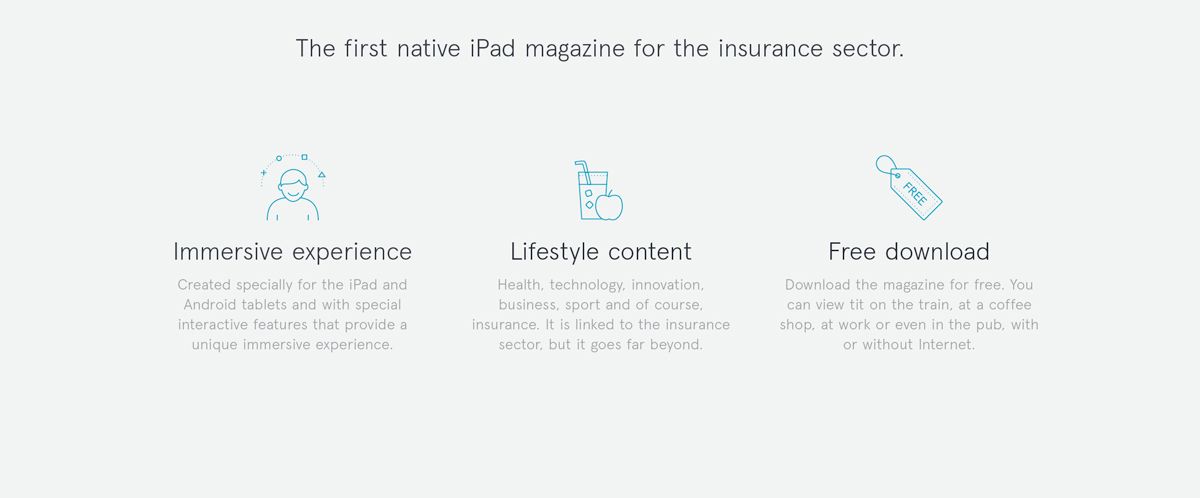 The first native iPad magazine for the insurance sector.

Immersive experience

Created specially for the iPad and Android tablets and with special interactive features that provide a unique immersive experience.

Lifestyle content

Health, technology, innovation, business, sport and of course, insurance. It is linked to the insurance sector, but it goes far beyond.

FREE

Free download

Download the magazine for free. You can view tit on the train, at a coffee shop, at work or even in the pub, with or without Internet.